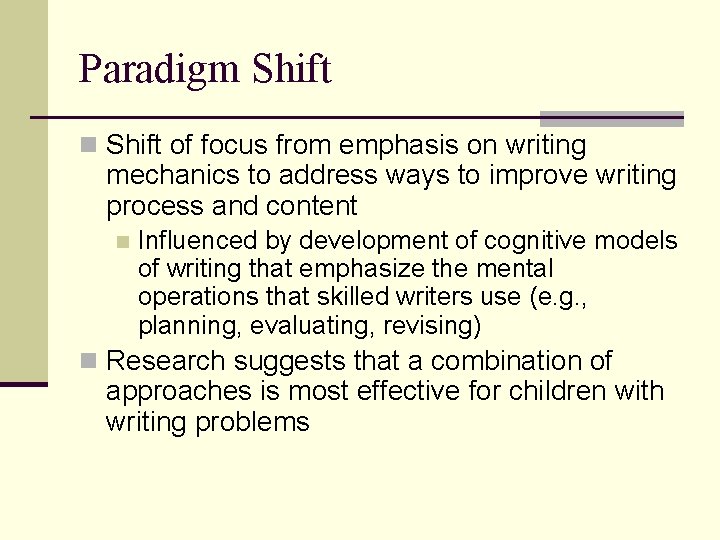 Paradigm Shift

Shift of focus from emphasis on writing mechanics to address ways to improve writing process and content

Influenced by development of cognitive models of writing that emphasize the mental operations that skilled writers use (e.g., planning, evaluating, revising)

Research suggests that a combination of approaches is most effective for children with writing problems